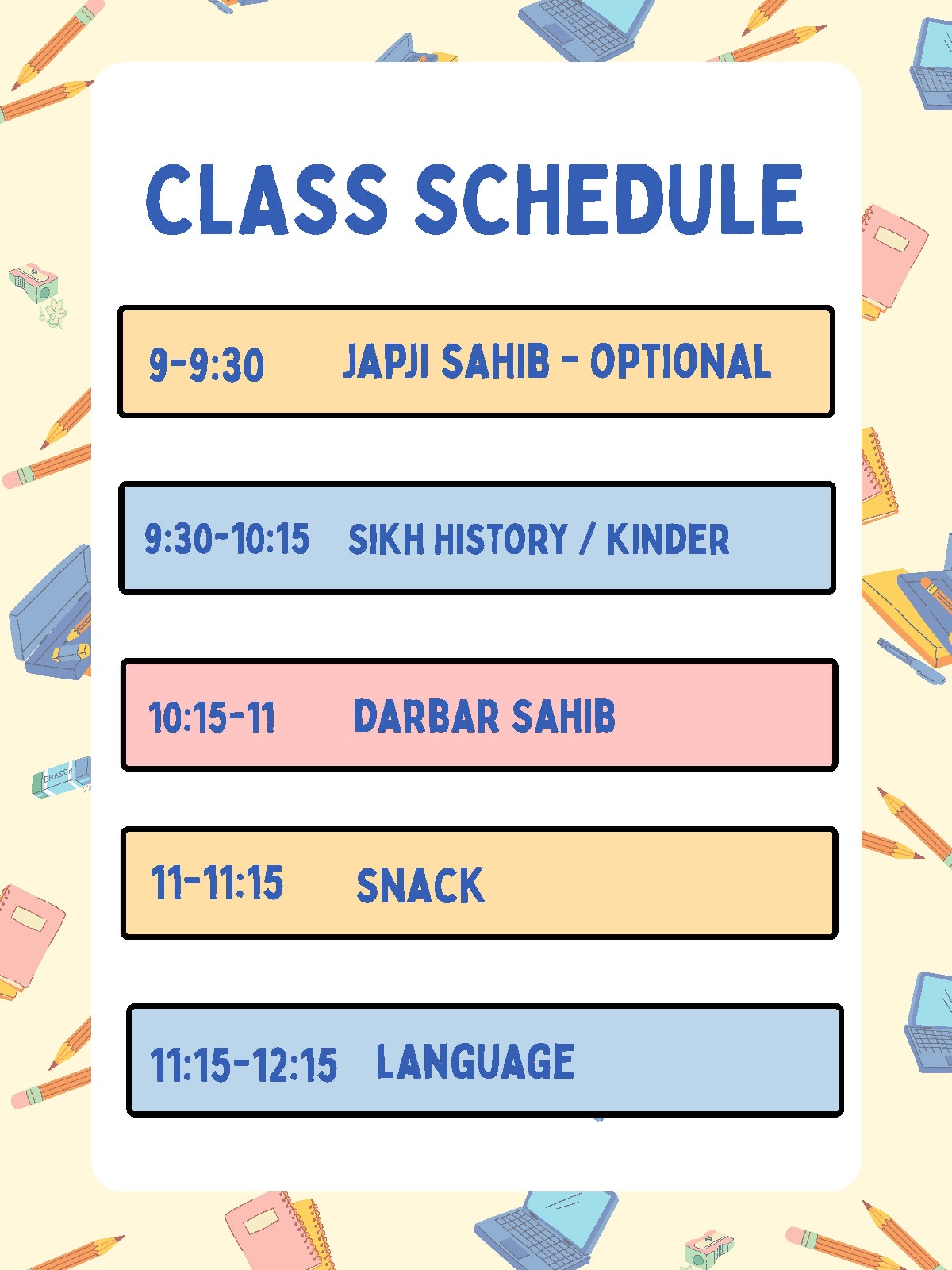 CLASS SCHEDULE

9-9:30 JAPJI SAHIB - OPTIONAL

9:30-10:15 SIKH HISTORY / KINDER

10:15-11 DARBAR SAHIB

11-11:15 SNACK

11:15-12:15 LANGUAGE

ERASER